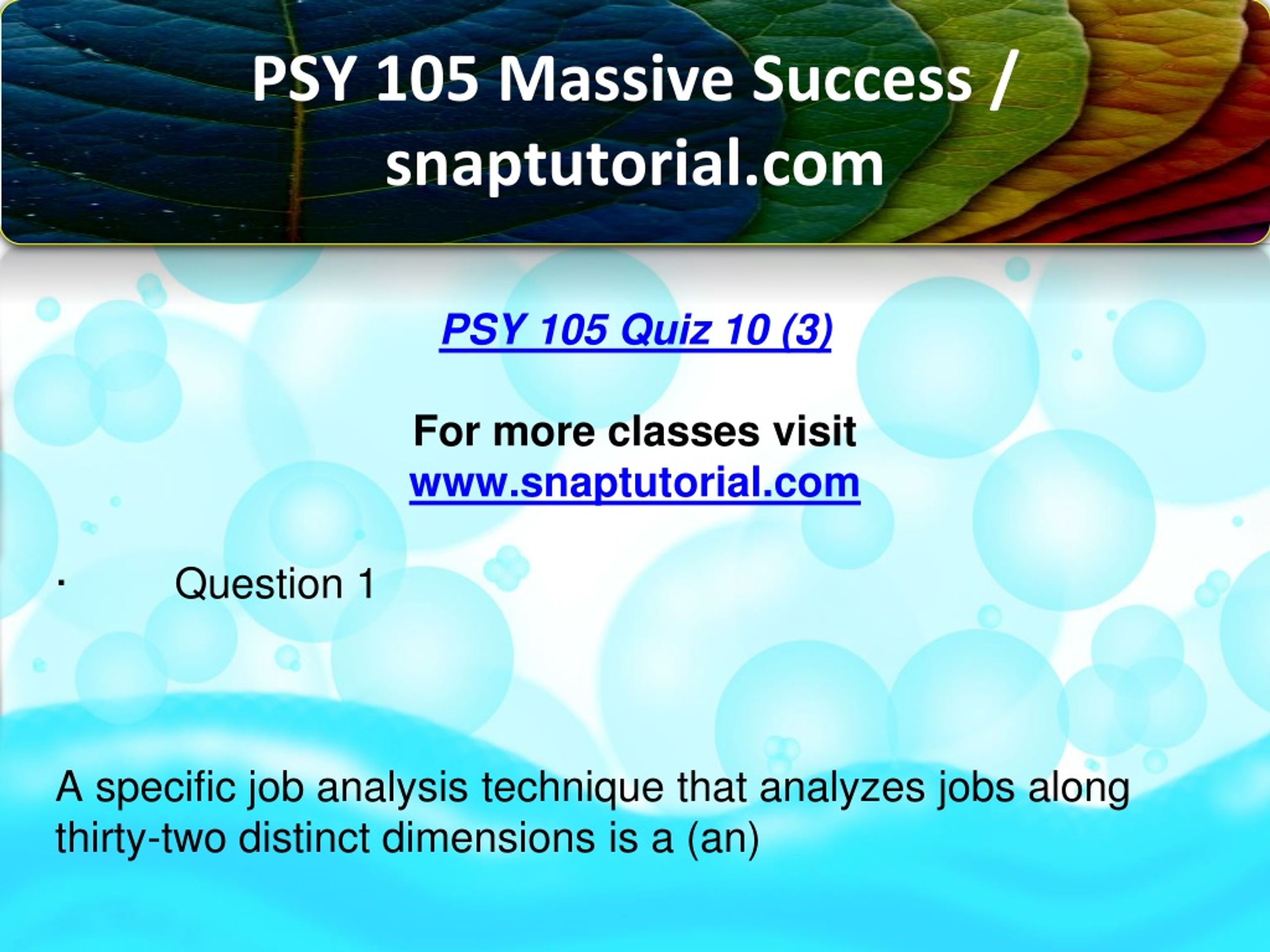 PSY 105 Massive Success / snaptutorial.com

PSY 105 Quiz 10 (3)

For more classes visit
www.snaptutorial.com

· Question 1

A specific job analysis technique that analyzes jobs along thirty-two distinct dimensions is a (an)